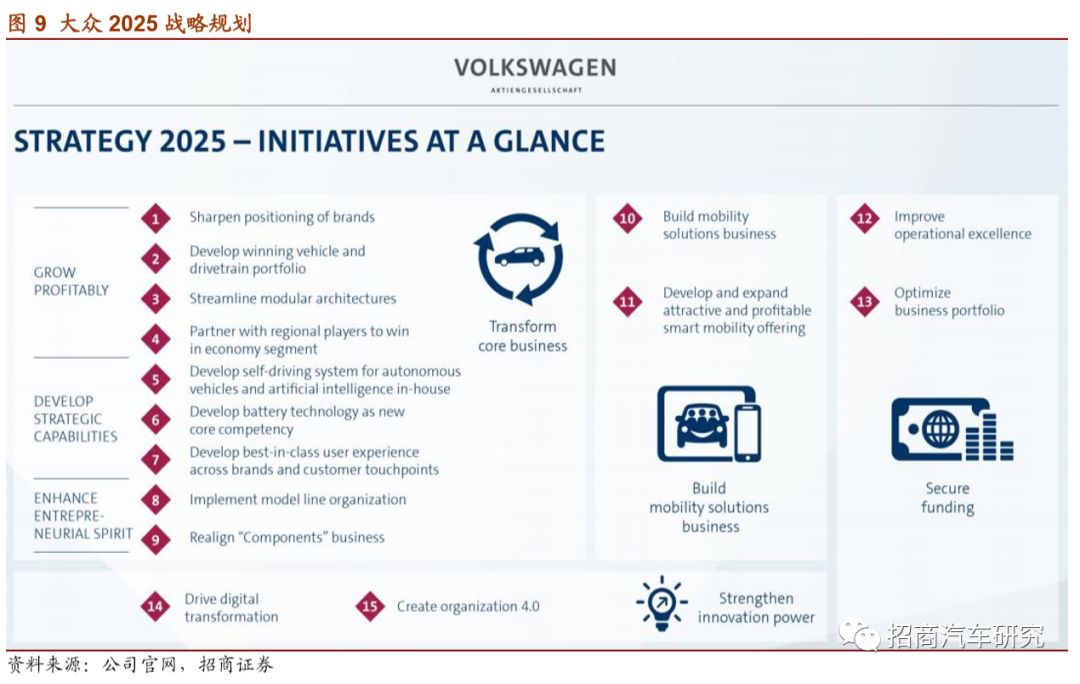 图 9 大众 2025 战略规划

VOLKSWAGEN
AKTIENGESELLSCHAFT

STRATEGY 2025 – INITIATIVES AT A GLANCE

GROW PROFITABLY

1 Sharpen positioning of brands

2 Develop winning vehicle and drivetrain portfolio

3 Streamline modular architectures

4 Partner with regional players to win in economy segment

DEVELOP STRATEGIC CAPABILITIES

5 Develop self-driving system for autonomous vehicles and artificial intelligence in-house

6 Develop battery technology as new core competency

7 Develop best-in-class user experience across brands and customer touchpoints

ENHANCE ENTREPRENEURIAL SPIRIT

8 Implement model line organization

9 Realign "Components" business

Transform core business

10 Build mobility solutions business

11 Develop and expand attractive and profitable smart mobility offering

Build mobility solutions business

12 Improve operational excellence

13 Optimize business portfolio

Secure funding

14 Drive digital transformation

15 Create organization 4.0

Strengthen innovation power

招商汽车研究

资料来源：公司官网，招商证券